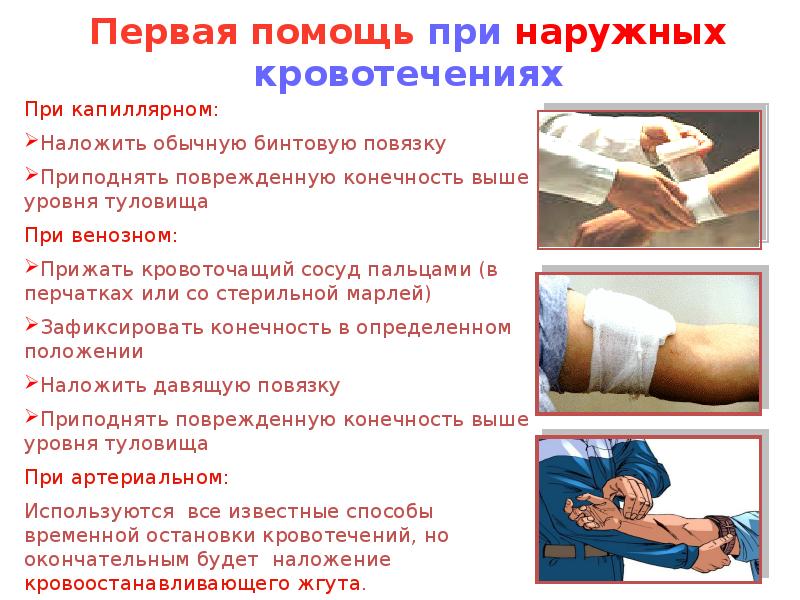 Первая помощь при наружных кровотечениях

При капиллярном:

➢Наложить обычную бинтовую повязку

➢Приподнять поврежденную конечность выше уровня туловища

При венозном:

➢Прижать кровоточащий сосуд пальцами (в перчатках или со стерильной марлей)

➢Зафиксировать конечность в определенном положении

➢Наложить давящую повязку

➢Приподнять поврежденную конечность выше уровня туловища

При артериальном:

Используются все известные способы временной остановки кровотечений, но окончательным будет наложение кровоостанавливающего жгута.